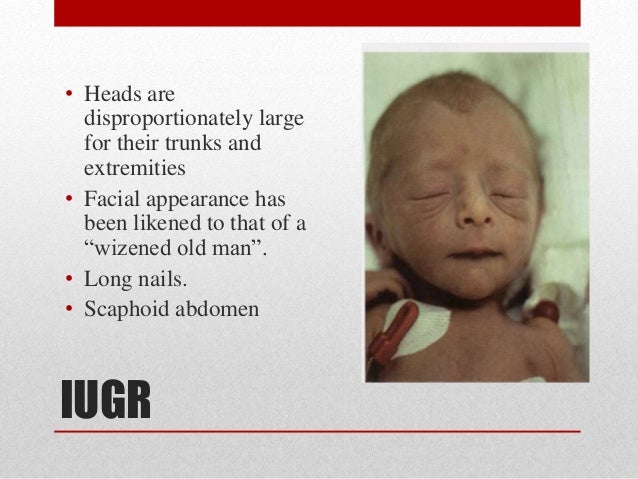 • Heads are disproportionately large for their trunks and extremities
• Facial appearance has been likened to that of a “wizened old man”.
• Long nails.
• Scaphoid abdomen

IUGR